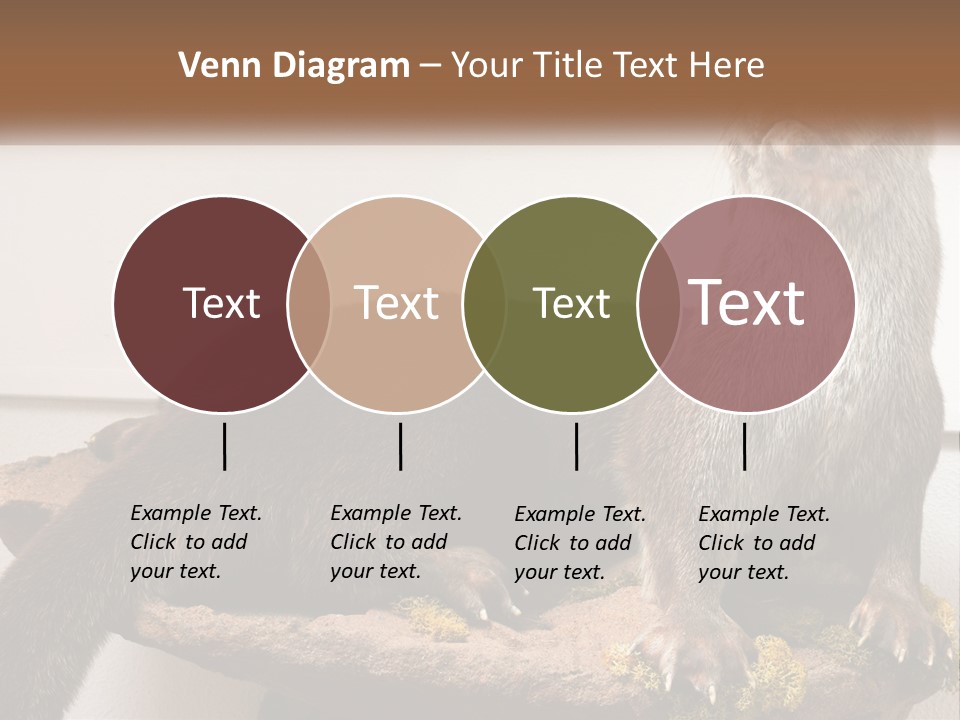 Venn Diagram – Your Title Text Here

Text

Text

Text

Text

Example Text. Click to add your text.

Example Text. Click to add your text.

Example Text. Click to add your text.

Example Text. Click to add your text.